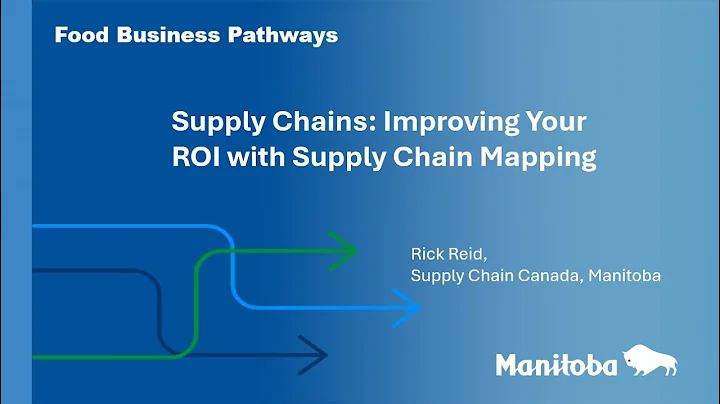 Food Business Pathways

Supply Chains: Improving Your ROI with Supply Chain Mapping

Rick Reid,
Supply Chain Canada, Manitoba

Manitoba